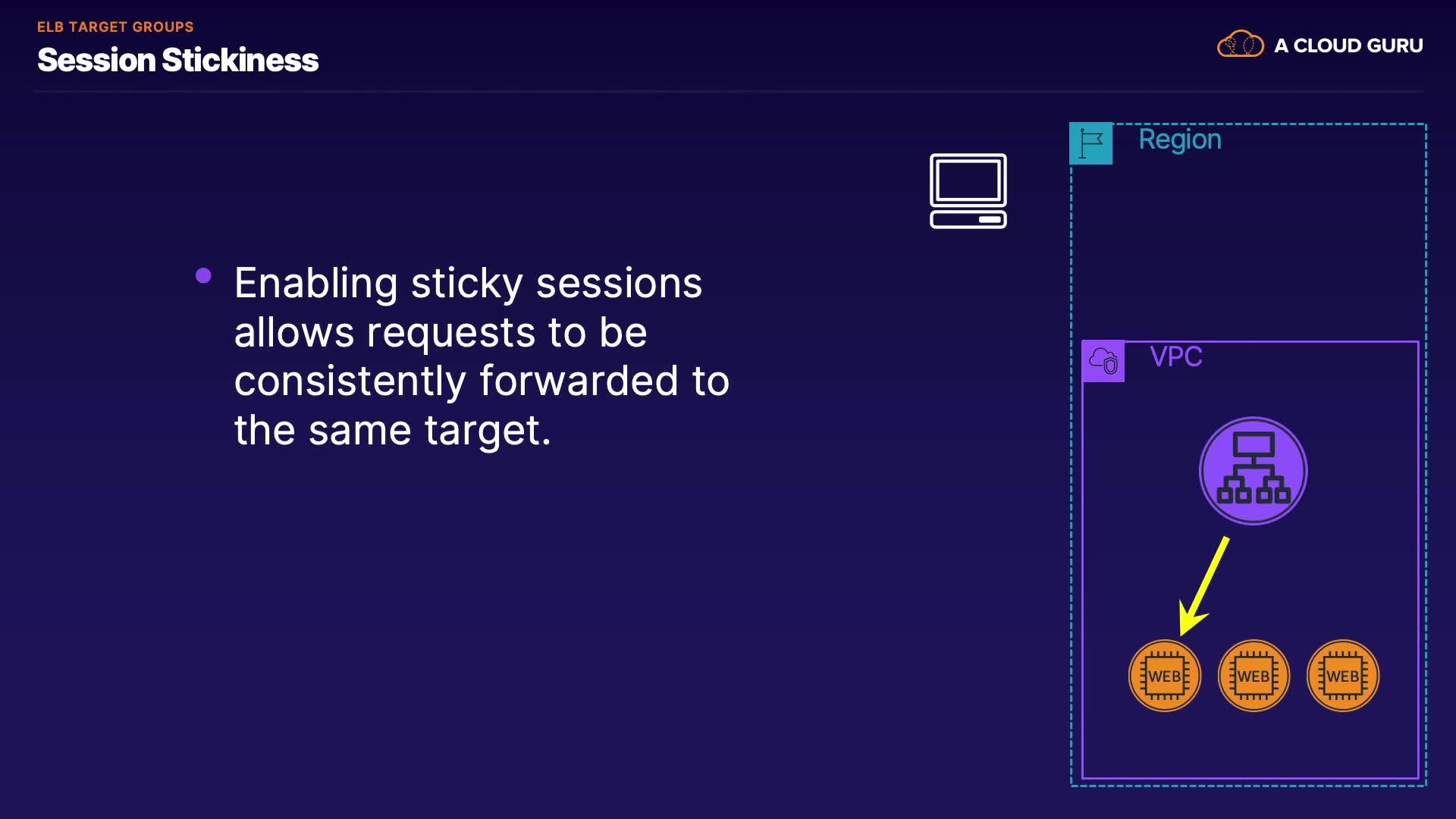 ELB TARGET GROUPS
Session Stickiness

A CLOUD GURU

• Enabling sticky sessions allows requests to be consistently forwarded to the same target.

Region

VPC

WEB WEB WEB